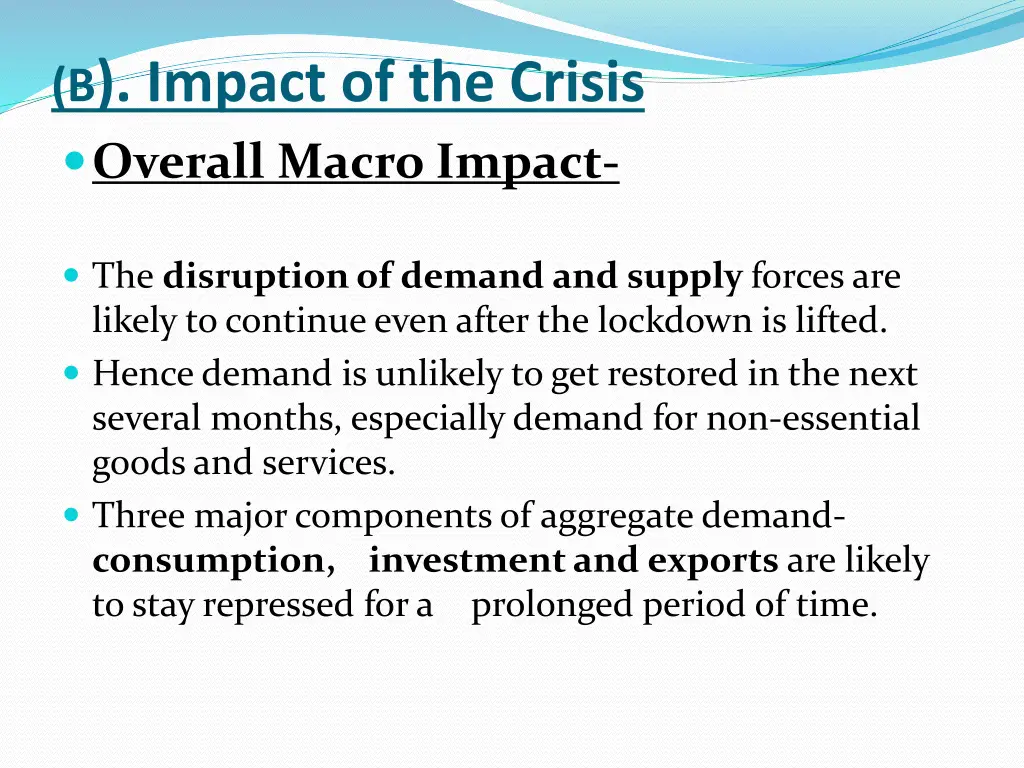 (B). Impact of the Crisis

Overall Macro Impact-

The disruption of demand and supply forces are likely to continue even after the lockdown is lifted.

Hence demand is unlikely to get restored in the next several months, especially demand for non-essential goods and services.

Three major components of aggregate demand- consumption, investment and exports are likely to stay repressed for a prolonged period of time.